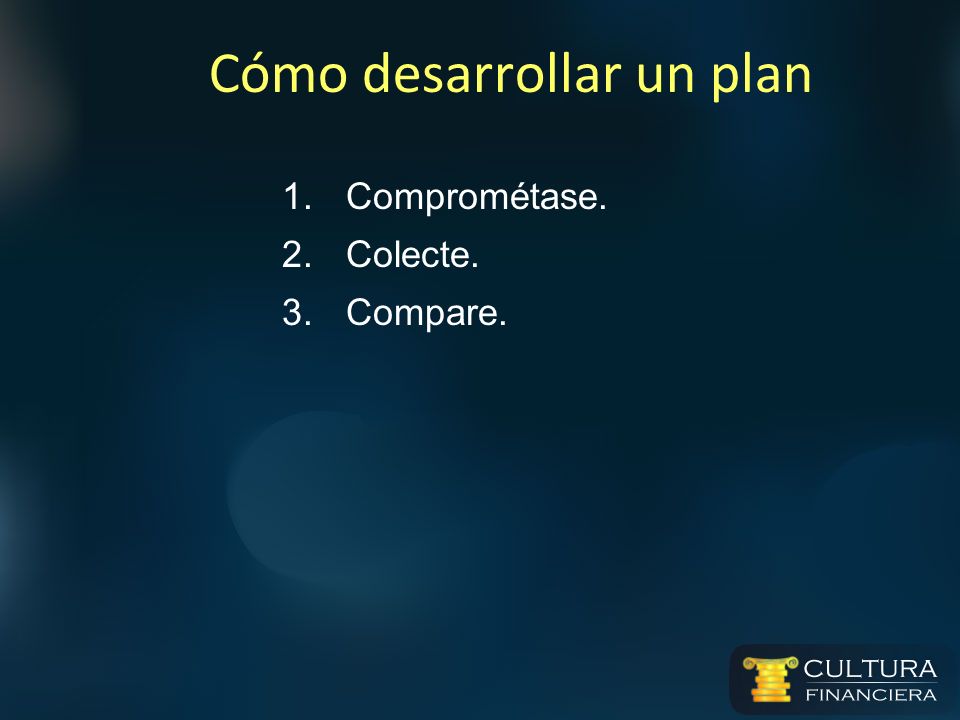 Cómo desarrollar un plan

1. Comprométase.
2. Colecte.
3. Compare.

CULTURA
FINANCIERA